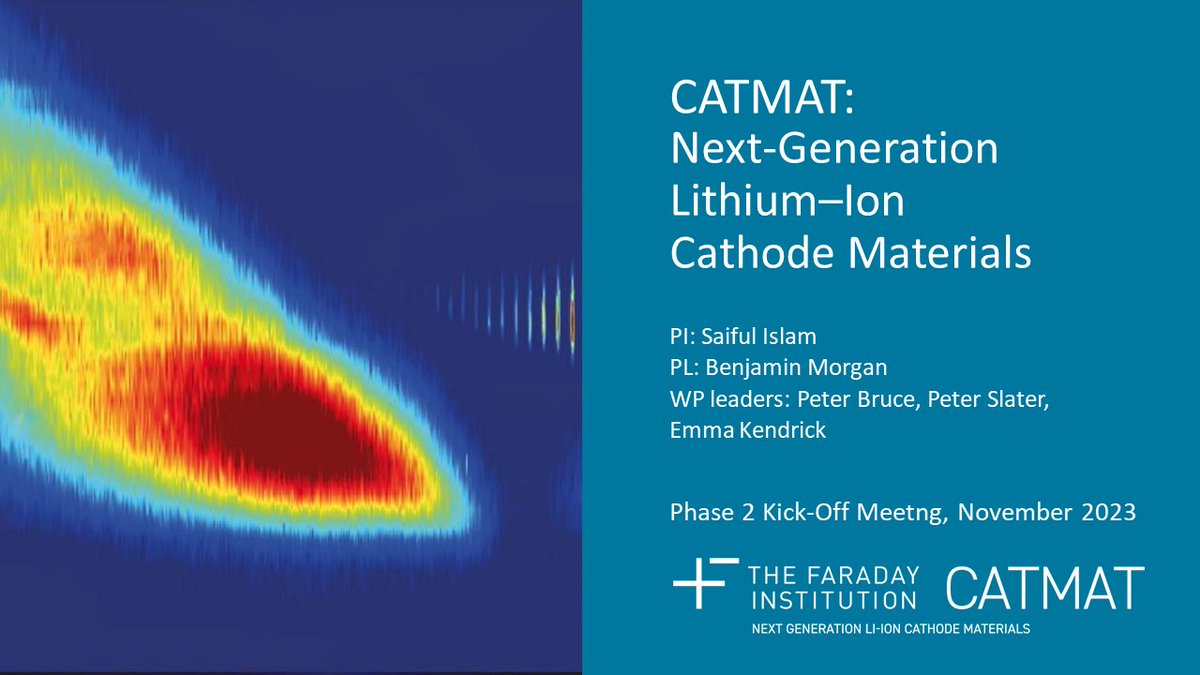 CATMAT:
Next-Generation Lithium–Ion Cathode Materials

PI: Saiful Islam
PL: Benjamin Morgan
WP leaders: Peter Bruce, Peter Slater, Emma Kendrick

Phase 2 Kick-Off Meetng, November 2023

THE FARADAY INSTITUTION CATMAT
NEXT GENERATION LI-ION CATHODE MATERIALS